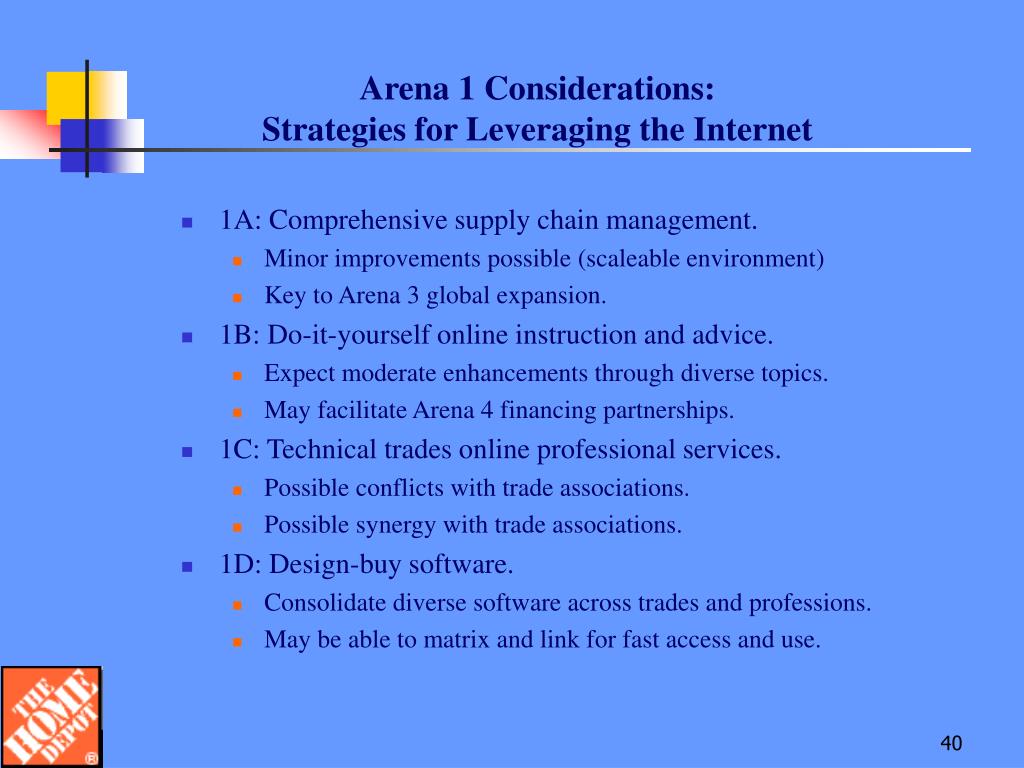 Arena 1 Considerations:
Strategies for Leveraging the Internet

- 1A: Comprehensive supply chain management.
  - Minor improvements possible (scaleable environment)
  - Key to Arena 3 global expansion.
- 1B: Do-it-yourself online instruction and advice.
  - Expect moderate enhancements through diverse topics.
  - May facilitate Arena 4 financing partnerships.
- 1C: Technical trades online professional services.
  - Possible conflicts with trade associations.
  - Possible synergy with trade associations.
- 1D: Design-buy software.
  - Consolidate diverse software across trades and professions.
  - May be able to matrix and link for fast access and use.

THE HOME DEPOT ®

40